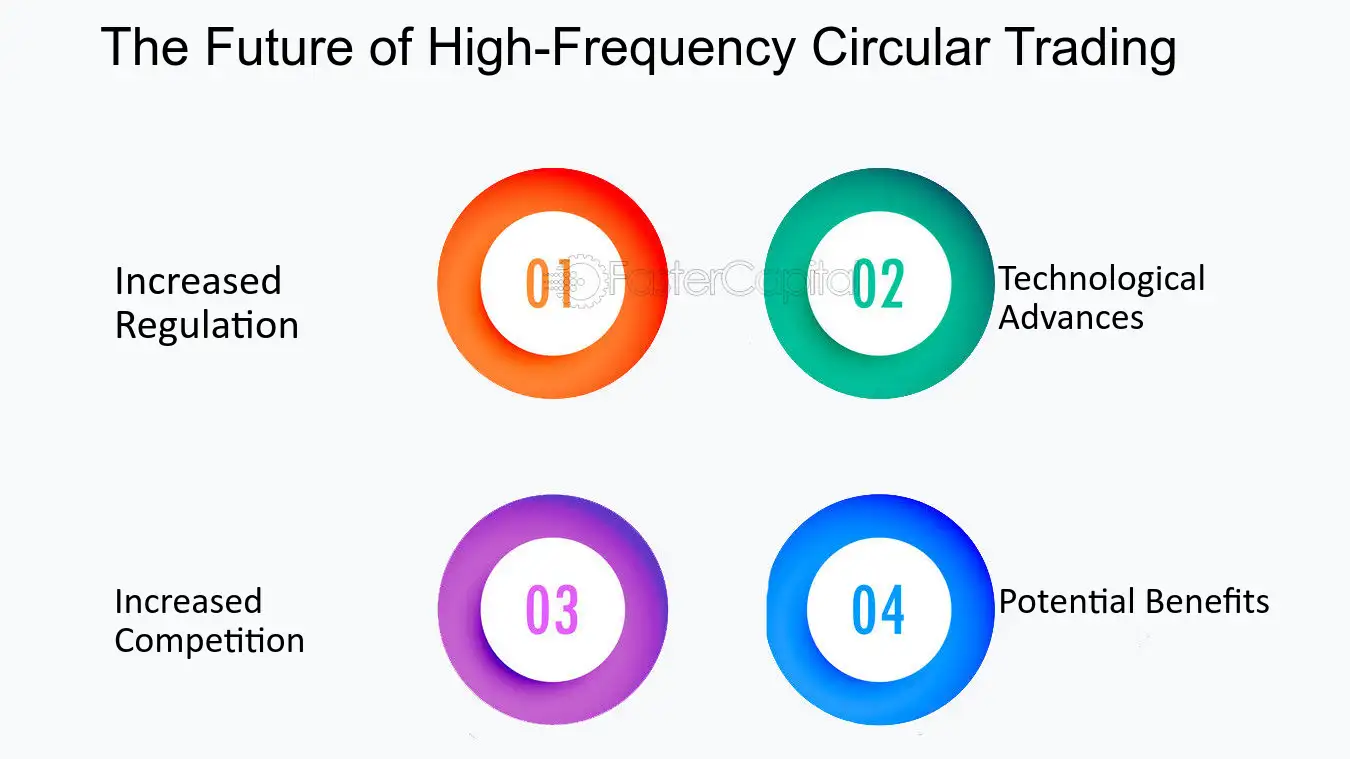 The Future of High-Frequency Circular Trading

Increased
Regulation

01

02

Technological
Advances

Increased
Competition

03

04

Potential Benefits

FasterCapital